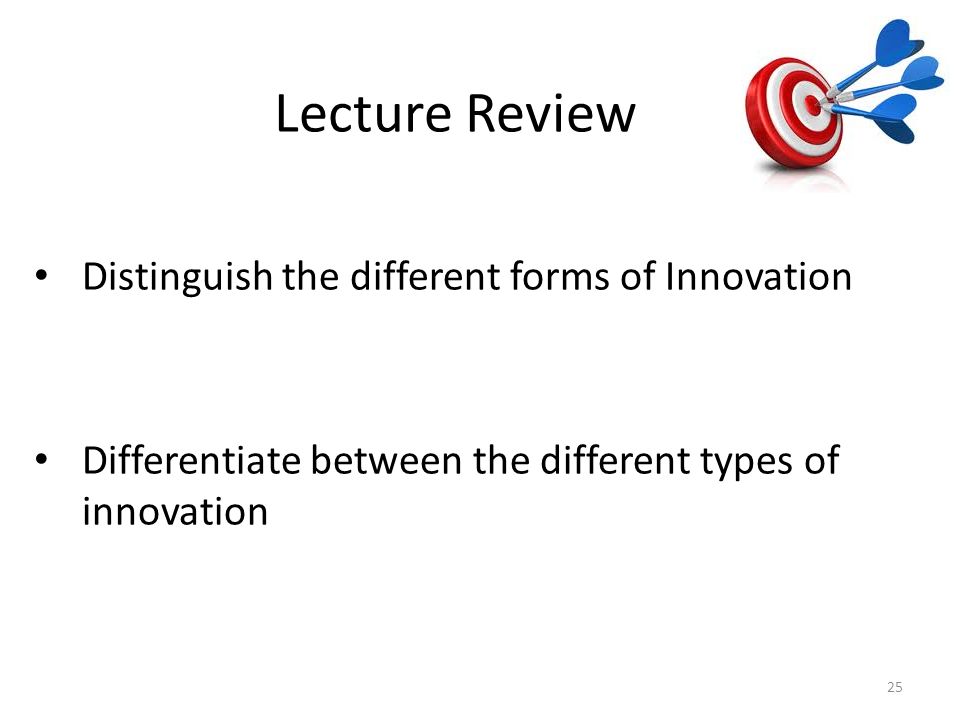 Lecture Review

• Distinguish the different forms of Innovation

• Differentiate between the different types of innovation

25